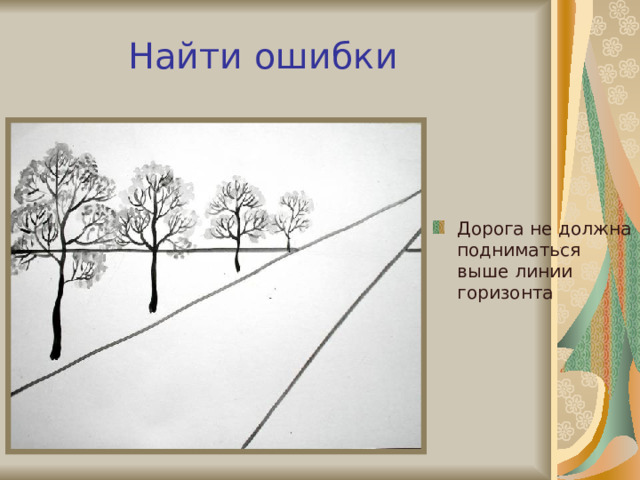 Найти ошибки

Дорога не должна подниматься выше линии горизонта